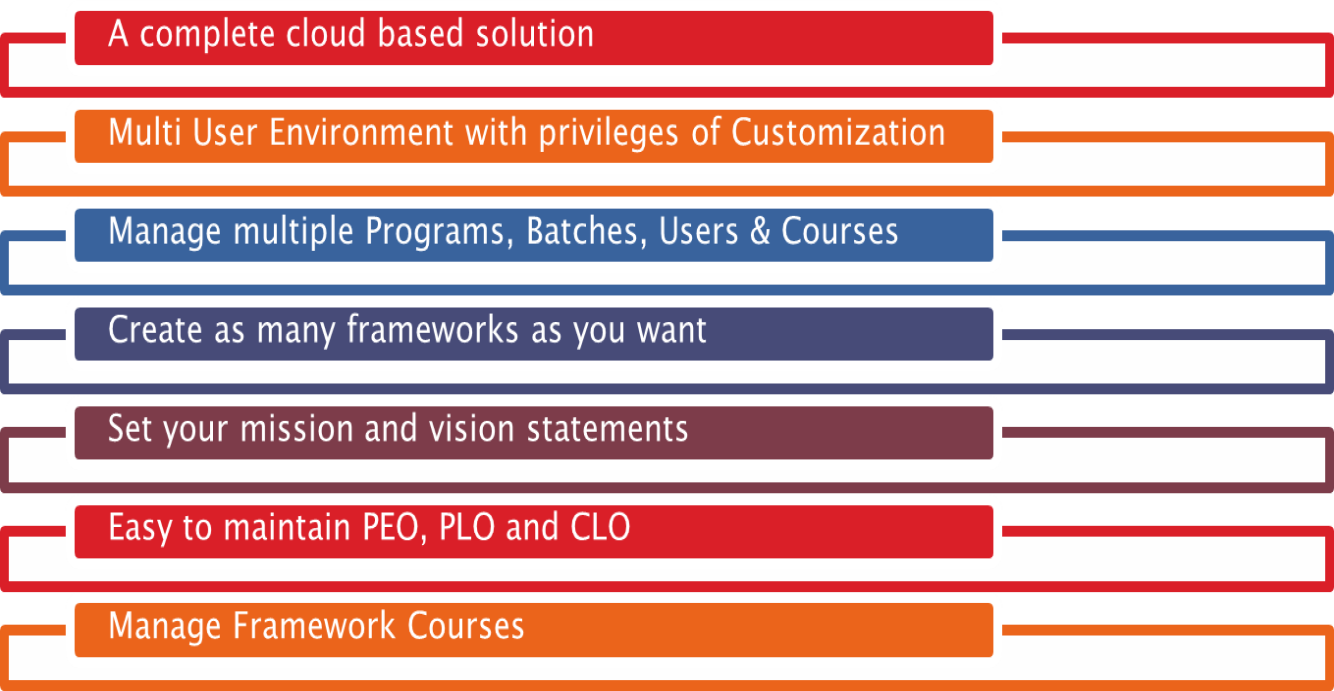 A complete cloud based solution

Multi User Environment with privileges of Customization

Manage multiple Programs, Batches, Users & Courses

Create as many frameworks as you want

Set your mission and vision statements

Easy to maintain PEO, PLO and CLO

Manage Framework Courses